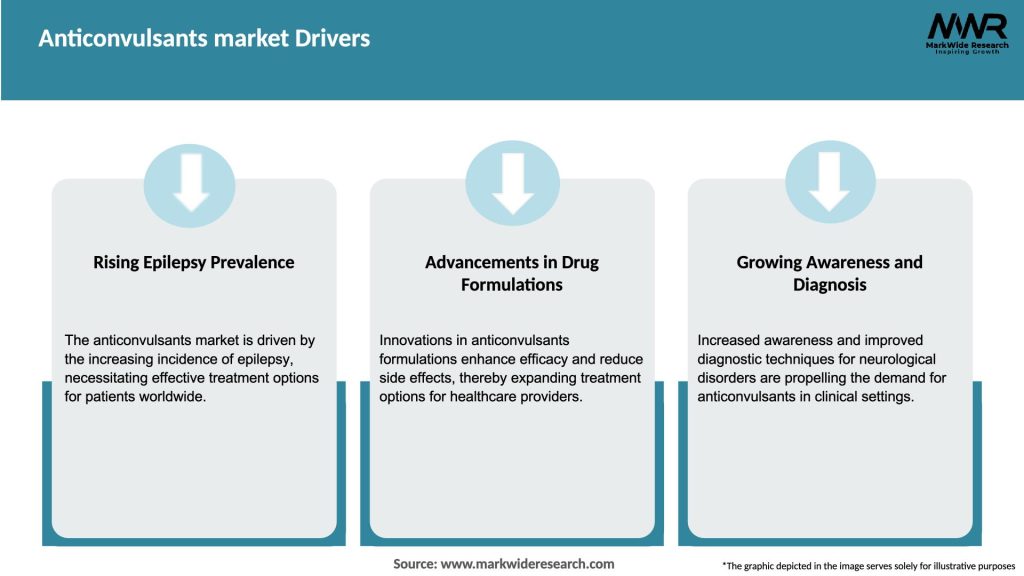 Anticonvulsants market Drivers

MWR
MarkWide Research
Inspiring Growth

Rising Epilepsy Prevalence

The anticonvulsants market is driven by the increasing incidence of epilepsy, necessitating effective treatment options for patients worldwide.

Advancements in Drug Formulations

Innovations in anticonvulsants formulations enhance efficacy and reduce side effects, thereby expanding treatment options for healthcare providers.

Growing Awareness and Diagnosis

Increased awareness and improved diagnostic techniques for neurological disorders are propelling the demand for anticonvulsants in clinical settings.

Source: www.markwideresearch.com

*The graphic depicted in the image serves solely for illustrative purposes